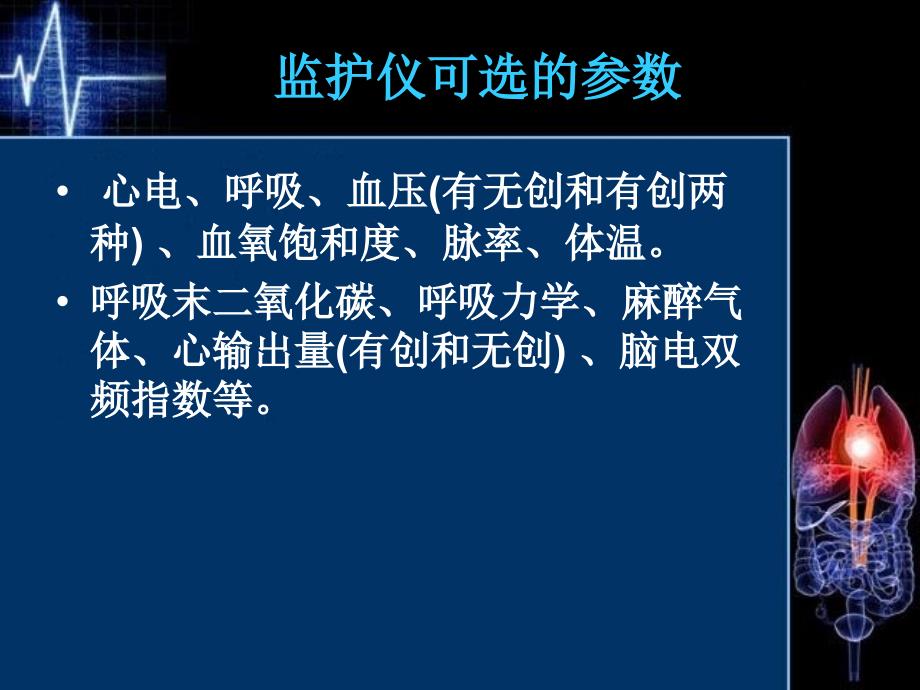 监护仪可选的参数

• 心电、呼吸、血压(有无创和有创两种) 、血氧饱和度、脉率、体温。

• 呼吸末二氧化碳、呼吸力学、麻醉气体、心输出量(有创和无创) 、脑电双频指数等。